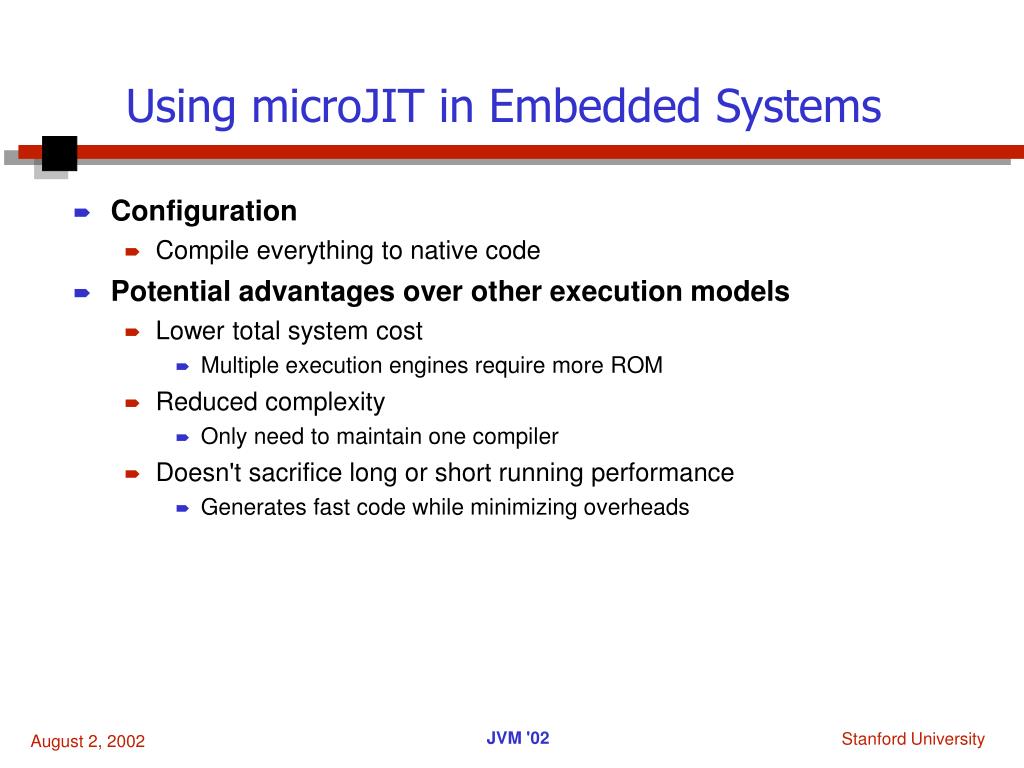 Using microJIT in Embedded Systems

Configuration
Compile everything to native code

Potential advantages over other execution models
Lower total system cost
Multiple execution engines require more ROM
Reduced complexity
Only need to maintain one compiler
Doesn't sacrifice long or short running performance
Generates fast code while minimizing overheads

August 2, 2002

JVM '02

Stanford University